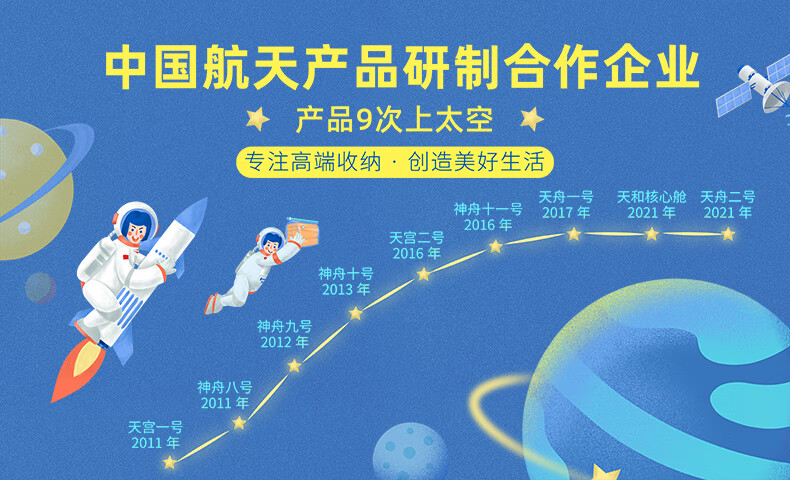 中国航天产品研制合作企业

产品9次上太空

专注高端收纳 · 创造美好生活

天宫一号
2011 年

神舟八号
2011 年

神舟九号
2012 年

神舟十号
2013 年

天宫二号
2016 年

神舟十一号
2016 年

天舟一号
2017 年

天和核心舱
2021 年

天舟二号
2021 年